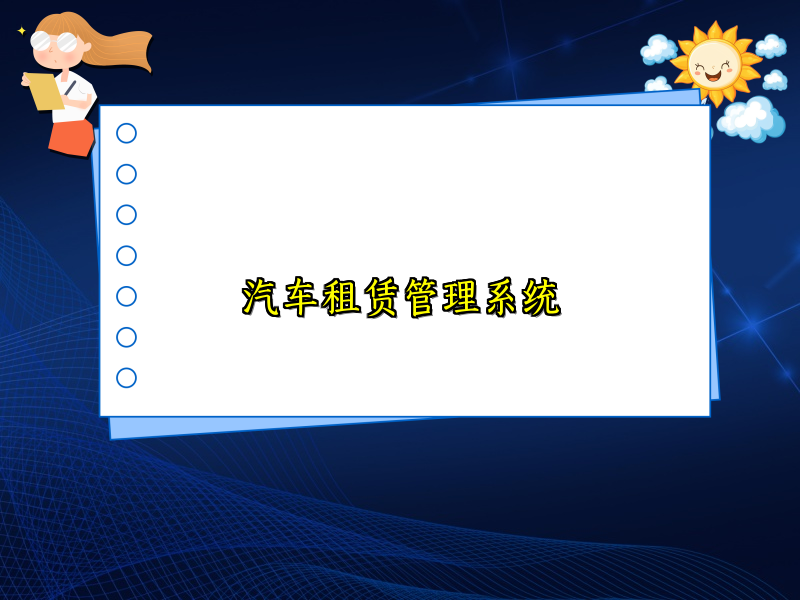 汽车租赁管理系统